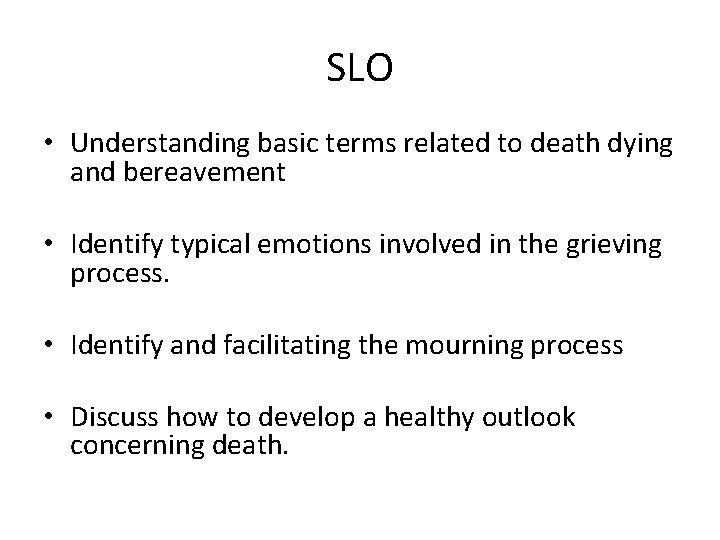 SLO

• Understanding basic terms related to death dying and bereavement

• Identify typical emotions involved in the grieving process.

• Identify and facilitating the mourning process

• Discuss how to develop a healthy outlook concerning death.